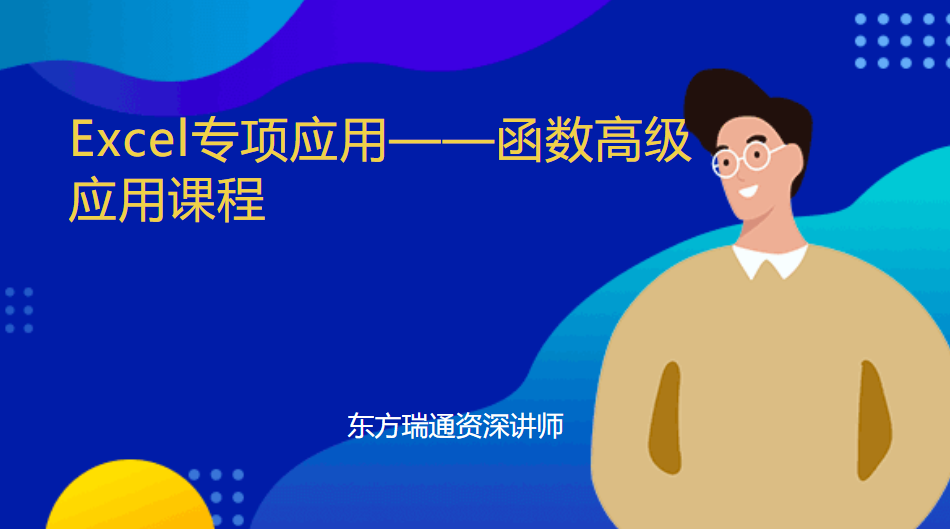 Excel专项应用——函数高级应用课程

东方瑞通资深讲师